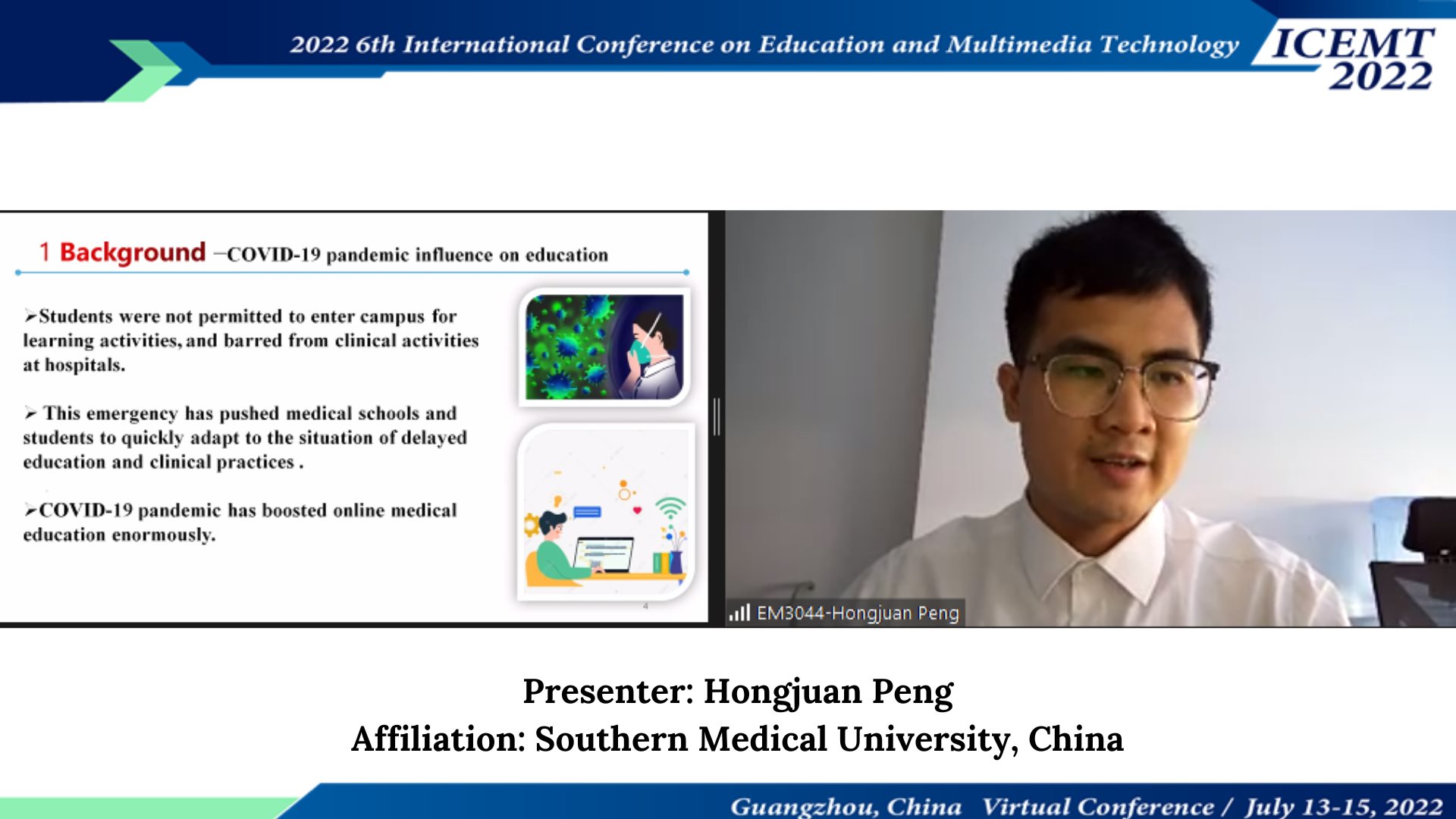 2022 6th International Conference on Education and Multimedia Technology ICEMT 2022

1 Background –COVID-19 pandemic influence on education

➢Students were not permitted to enter campus for learning activities, and barred from clinical activities at hospitals.

➢ This emergency has pushed medical schools and students to quickly adapt to the situation of delayed education and clinical practices .

➢COVID-19 pandemic has boosted online medical education enormously.

4

EM3044-Hongjuan Peng

Presenter: Hongjuan Peng
Affiliation: Southern Medical University, China

Guangzhou, China Virtual Conference / July 13-15, 2022